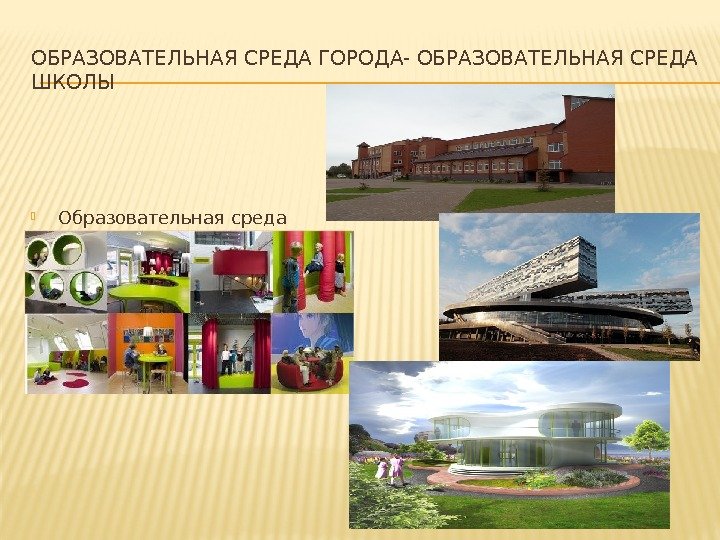 ОБРАЗОВАТЕЛЬНАЯ СРЕДА ГОРОДА- ОБРАЗОВАТЕЛЬНАЯ СРЕДА ШКОЛЫ

Образовательная среда